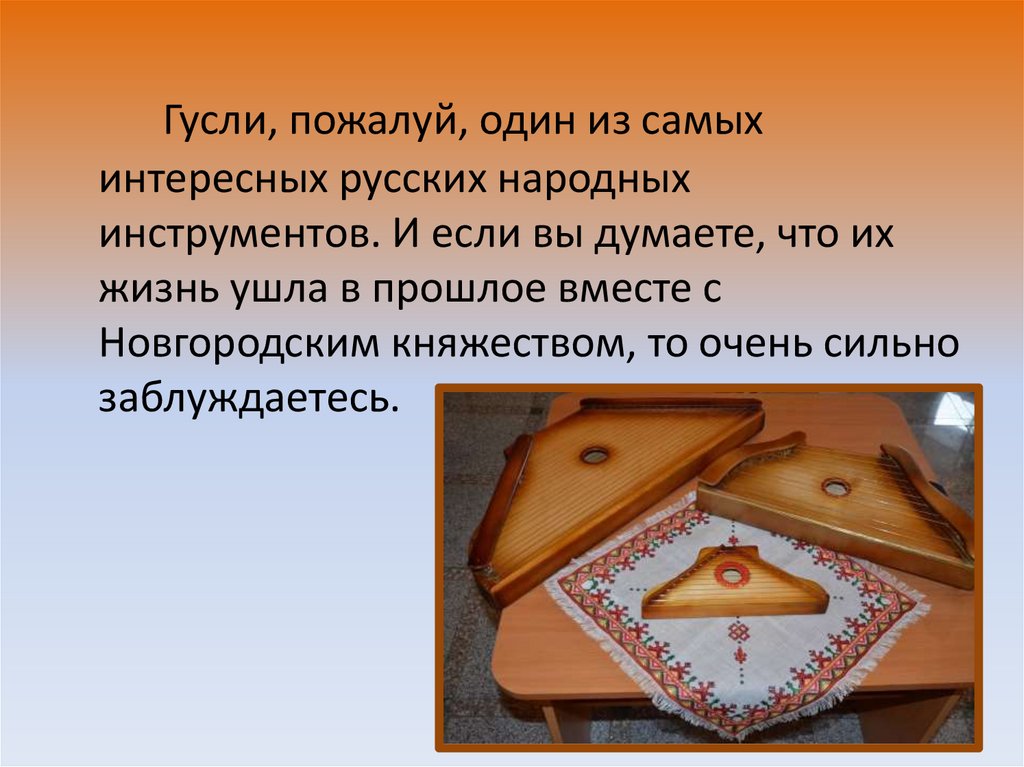 Гусли, пожалуй, один из самых интересных русских народных инструментов. И если вы думаете, что их жизнь ушла в прошлое вместе с Новгородским княжеством, то очень сильно заблуждаетесь.